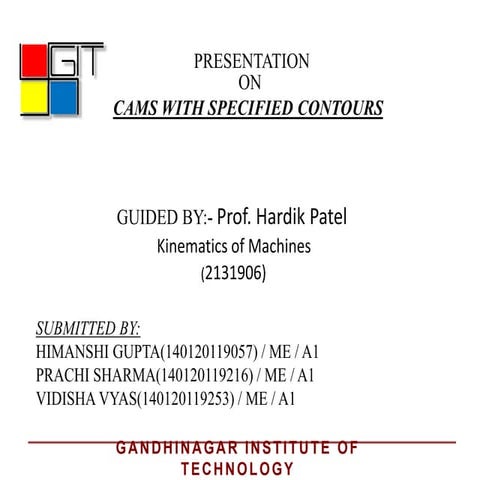 GIT

PRESENTATION
ON
CAMS WITH SPECIFIED CONTOURS

GUIDED BY:- Prof. Hardik Patel
Kinematics of Machines
(2131906)

SUBMITTED BY:
HIMANSHI GUPTA(140120119057) / ME / A1
PRACHI SHARMA(140120119216) / ME / A1
VIDISHA VYAS(140120119253) / ME / A1

GANDHINAGAR INSTITUTE OF TECHNOLOGY